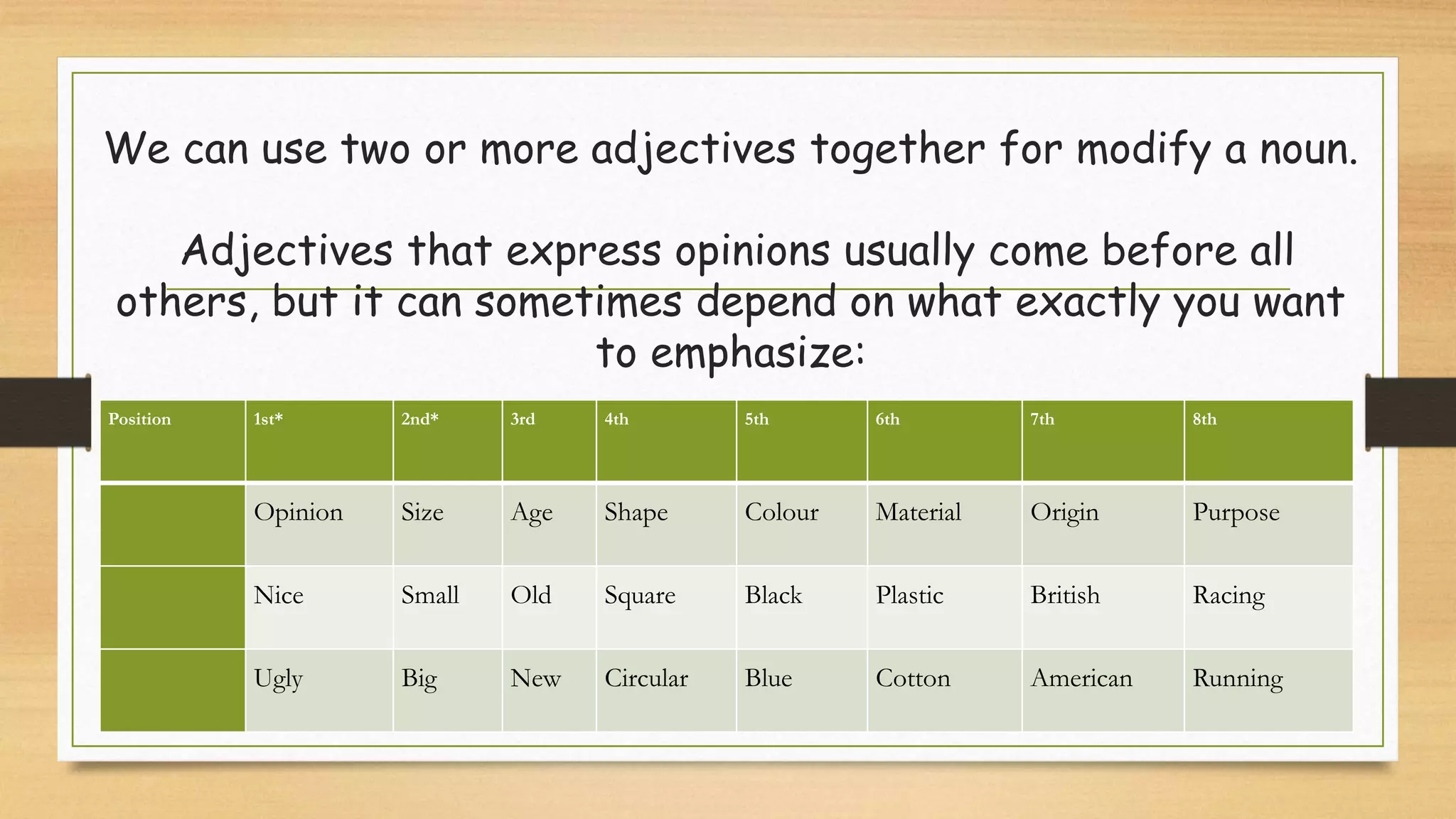 We can use two or more adjectives together for modify a noun.

Adjectives that express opinions usually come before all others, but it can sometimes depend on what exactly you want to emphasize:

| Position | 1st* | 2nd* | 3rd | 4th | 5th | 6th | 7th | 8th |
|---|---|---|---|---|---|---|---|---|
| | Opinion | Size | Age | Shape | Colour | Material | Origin | Purpose |
| | Nice | Small | Old | Square | Black | Plastic | British | Racing |
| | Ugly | Big | New | Circular | Blue | Cotton | American | Running |